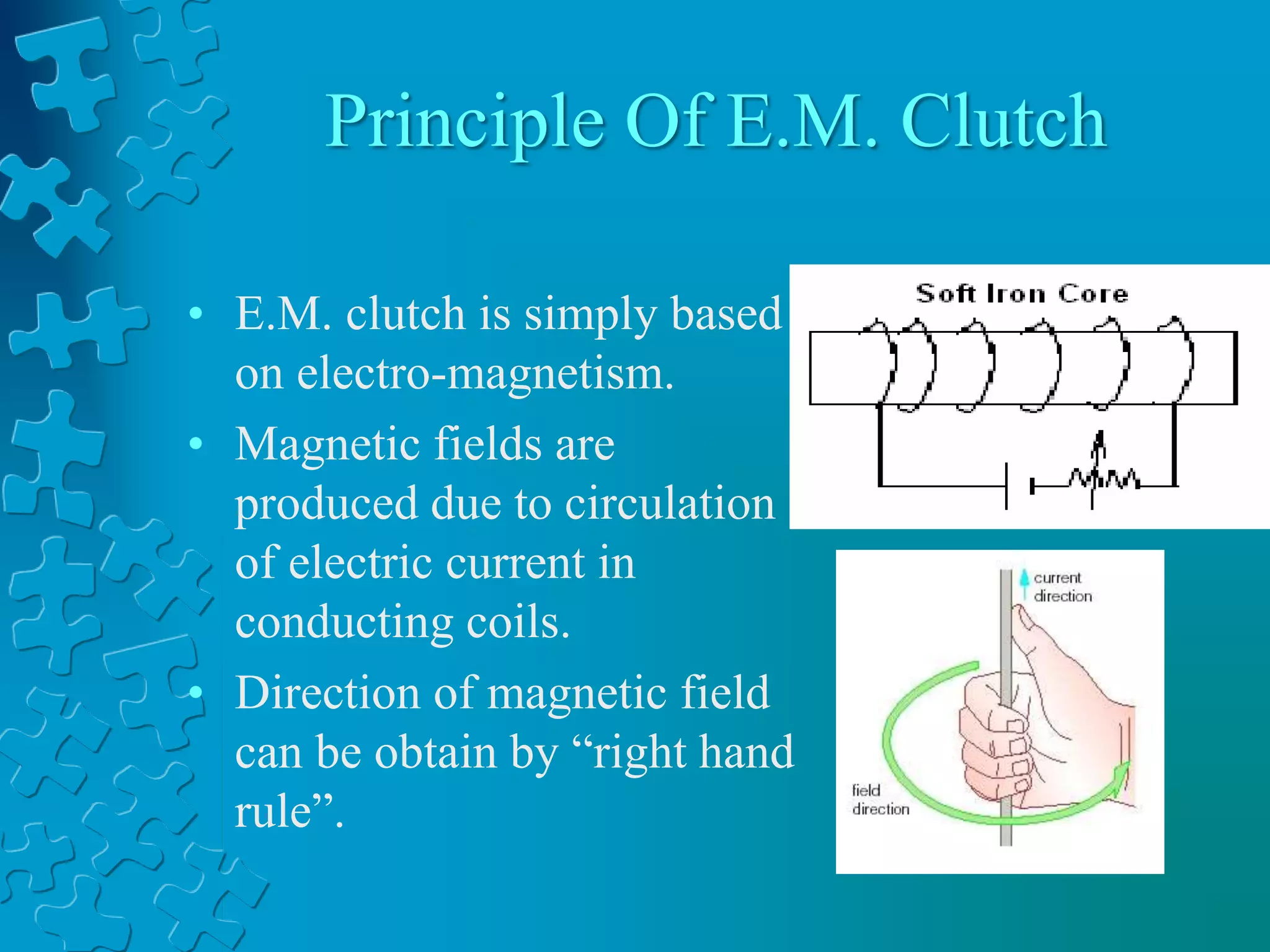 Principle Of E.M. Clutch

• E.M. clutch is simply based on electro-magnetism.

• Magnetic fields are produced due to circulation of electric current in conducting coils.

• Direction of magnetic field can be obtain by “right hand rule”.

Soft Iron Core

current direction

field direction